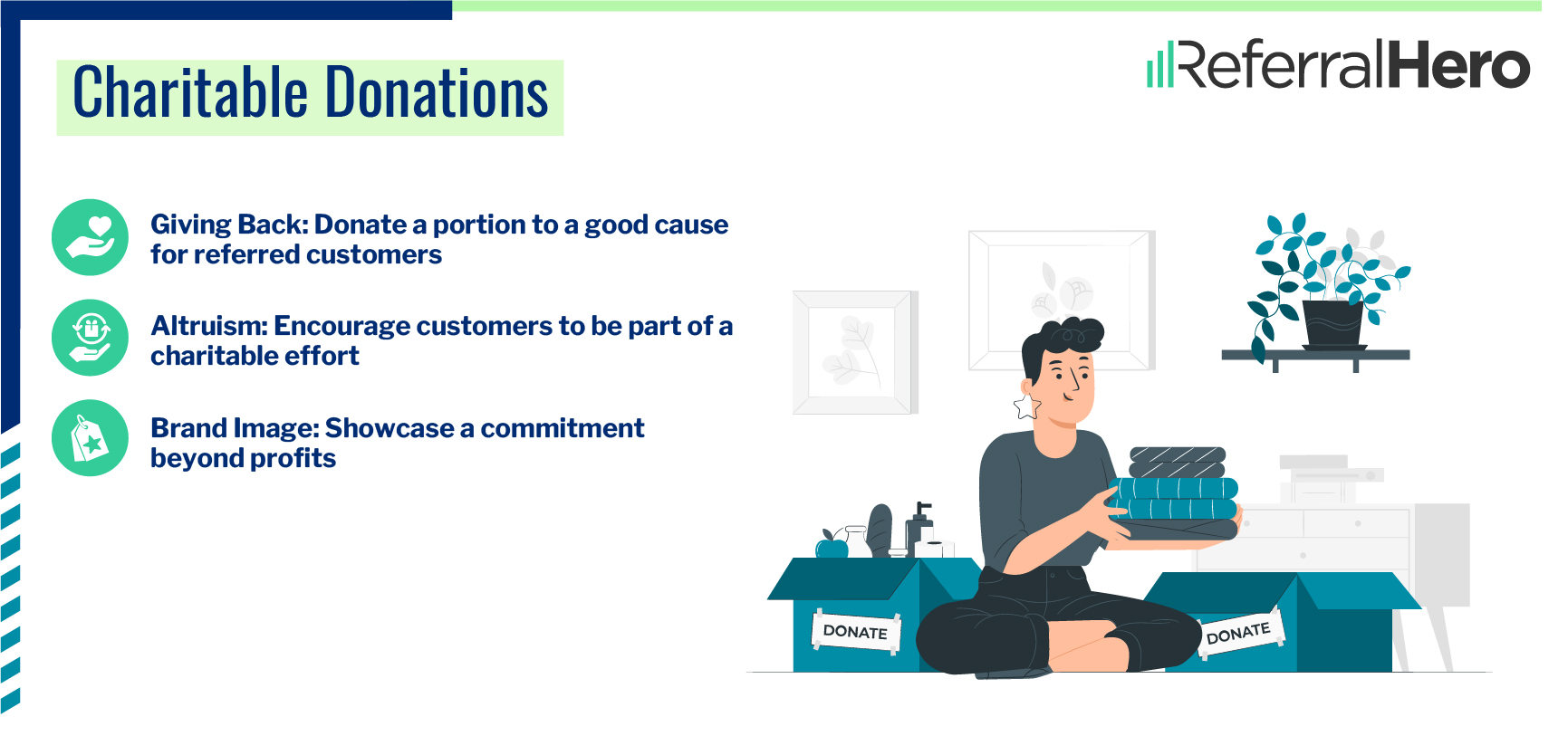 Charitable Donations

ReferralHero

Giving Back: Donate a portion to a good cause for referred customers

Altruism: Encourage customers to be part of a charitable effort

Brand Image: Showcase a commitment beyond profits

DONATE

DONATE